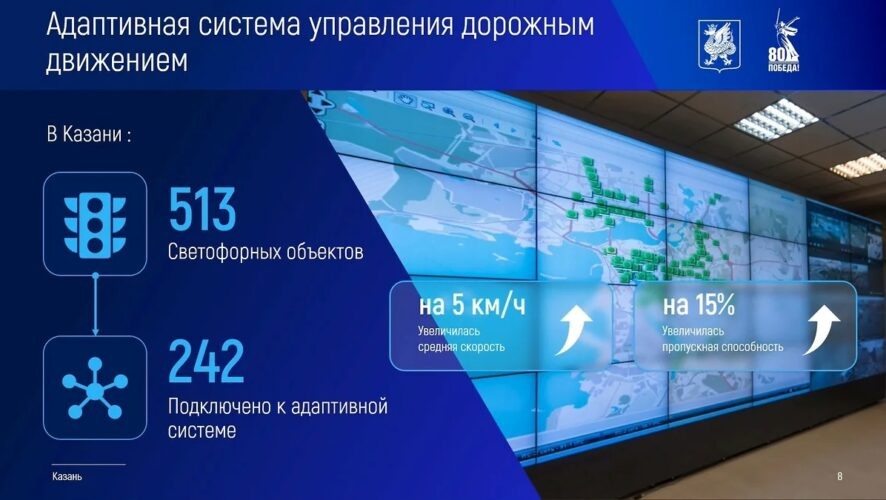 Адаптивная система управления дорожным движением

80 ПОБЕДА!

В Казани :

513
Светофорных объектов

242
Подключено к адаптивной системе

на 5 км/ч
Увеличилась средняя скорость

на 15%
Увеличилась пропускная способность

Казань

8